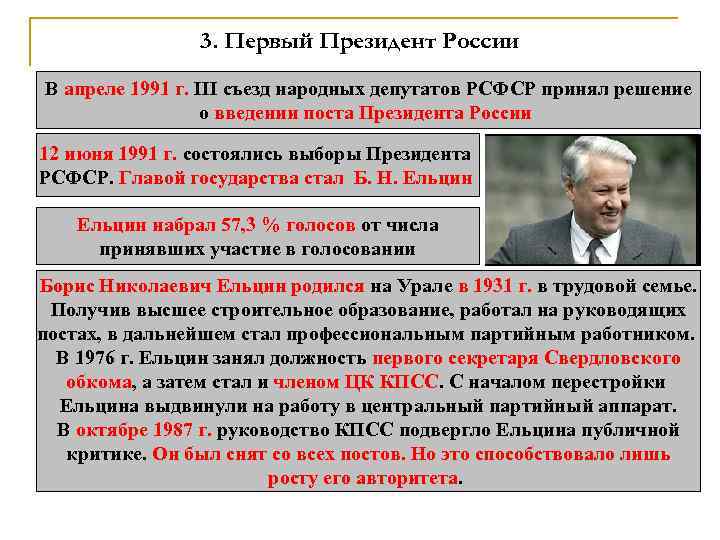 3. Первый Президент России

В апреле 1991 г. III съезд народных депутатов РСФСР принял решение о введении поста Президента России

12 июня 1991 г. состоялись выборы Президента РСФСР. Главой государства стал Б. Н. Ельцин

Ельцин набрал 57,3 % голосов от числа принявших участие в голосовании

Борис Николаевич Ельцин родился на Урале в 1931 г. в трудовой семье. Получив высшее строительное образование, работал на руководящих постах, в дальнейшем стал профессиональным партийным работником. В 1976 г. Ельцин занял должность первого секретаря Свердловского обкома, а затем стал и членом ЦК КПСС. С началом перестройки Ельцина выдвинули на работу в центральный партийный аппарат. В октябре 1987 г. руководство КПСС подвергло Ельцина публичной критике. Он был снят со всех постов. Но это способствовало лишь росту его авторитета.